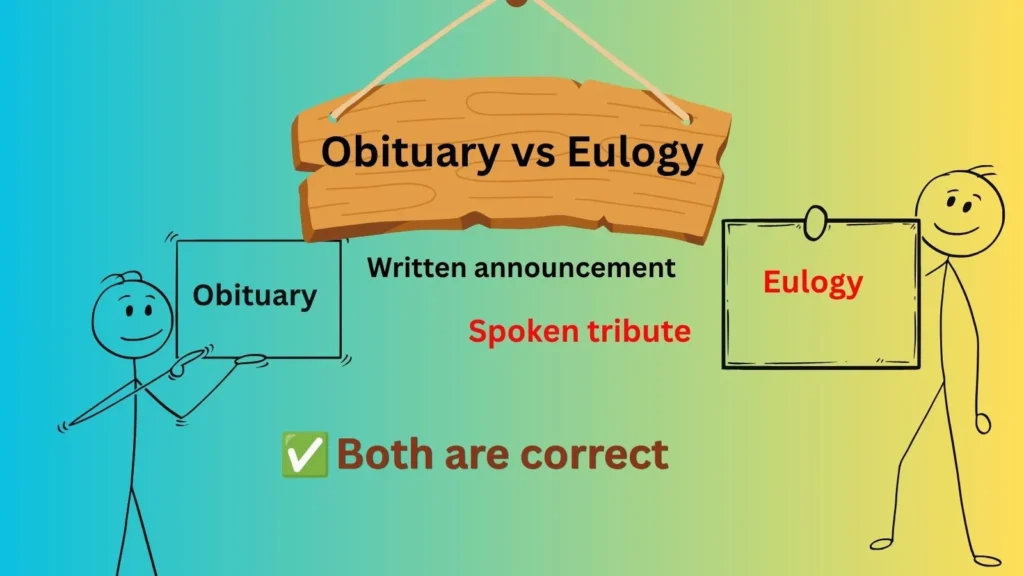 Obituary vs Eulogy

Obituary

Written announcement

Spoken tribute

Eulogy

✅ Both are correct